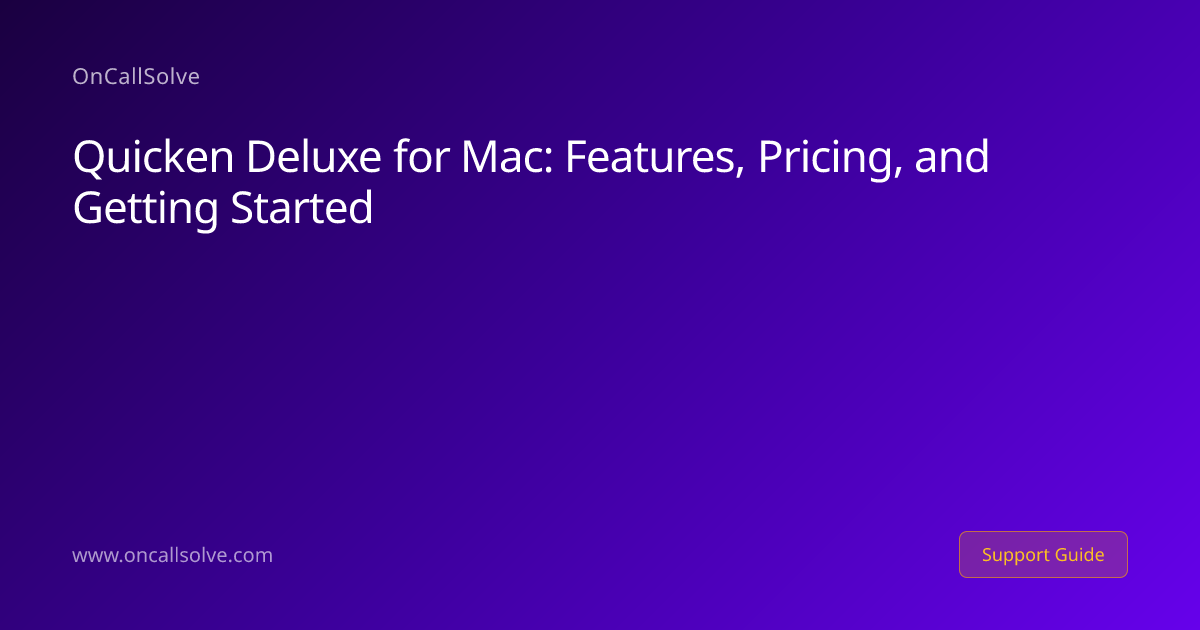 OnCallSolve

Quicken Deluxe for Mac: Features, Pricing, and Getting Started

www.oncallsolve.com

Support Guide